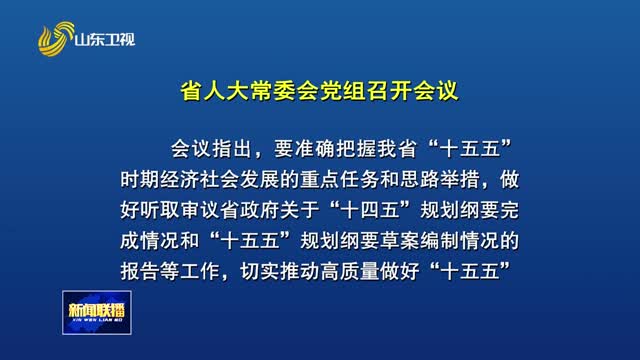 山东卫视

省人大常委会党组召开会议

会议指出，要准确把握我省“十五五”时期经济社会发展的重点任务和思路举措，做好听取审议省政府关于“十四五”规划纲要完成情况和“十五五”规划纲要草案编制情况的报告等工作，切实推动高质量做好“十五五”

新闻联播
XIN WEN LIAN BO